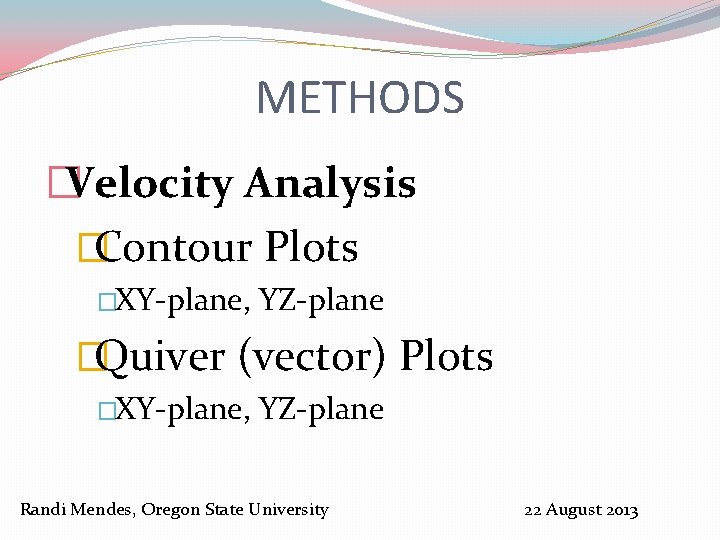 METHODS

Velocity Analysis

Contour Plots

XY-plane, YZ-plane

Quiver (vector) Plots

XY-plane, YZ-plane

Randi Mendes, Oregon State University

22 August 2013